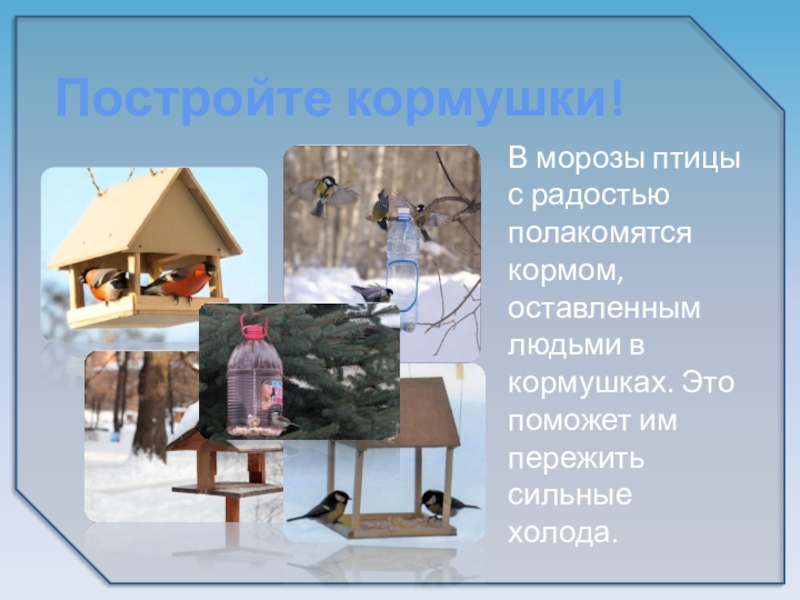 Постройте кормушки!

В морозы птицы с радостью полакомятся кормом, оставленным людьми в кормушках. Это поможет им пережить сильные холода.